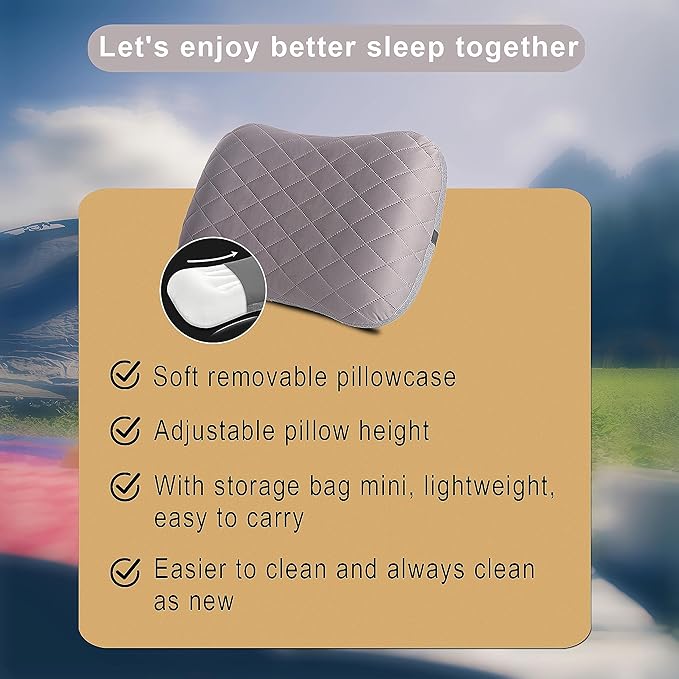 Let's enjoy better sleep together

Soft removable pillowcase

Adjustable pillow height

With storage bag mini, lightweight, easy to carry

Easier to clean and always clean as new